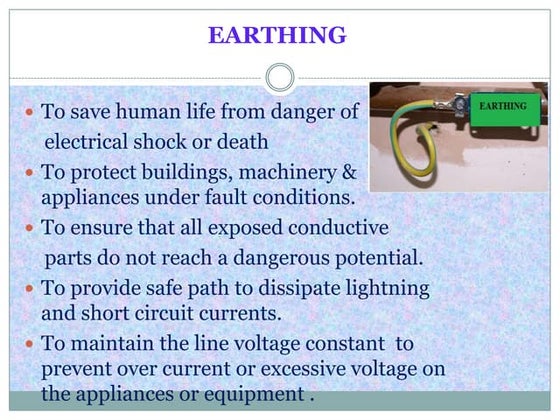 EARTHING

EARTHING

- To save human life from danger of electrical shock or death
- To protect buildings, machinery & appliances under fault conditions.
- To ensure that all exposed conductive parts do not reach a dangerous potential.
- To provide safe path to dissipate lightning and short circuit currents.
- To maintain the line voltage constant to prevent over current or excessive voltage on the appliances or equipment .